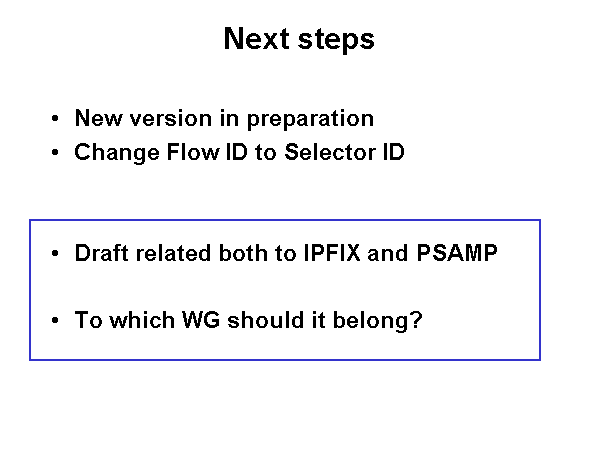 Next steps

• New version in preparation
• Change Flow ID to Selector ID

• Draft related both to IPFIX and PSAMP

• To which WG should it belong?